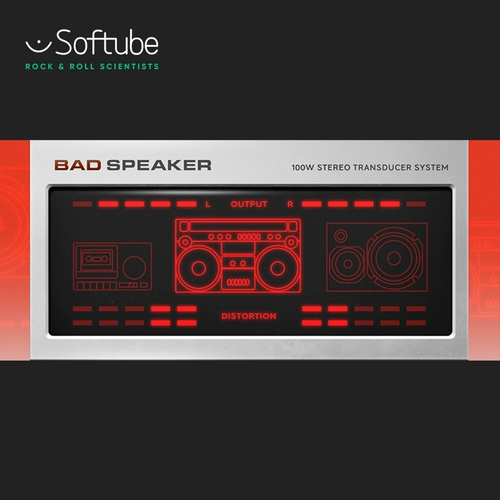 Softube
ROCK & ROLL SCIENTISTS

BAD SPEAKER

100W STEREO TRANSDUCER SYSTEM

L OUTPUT R

DISTORTION